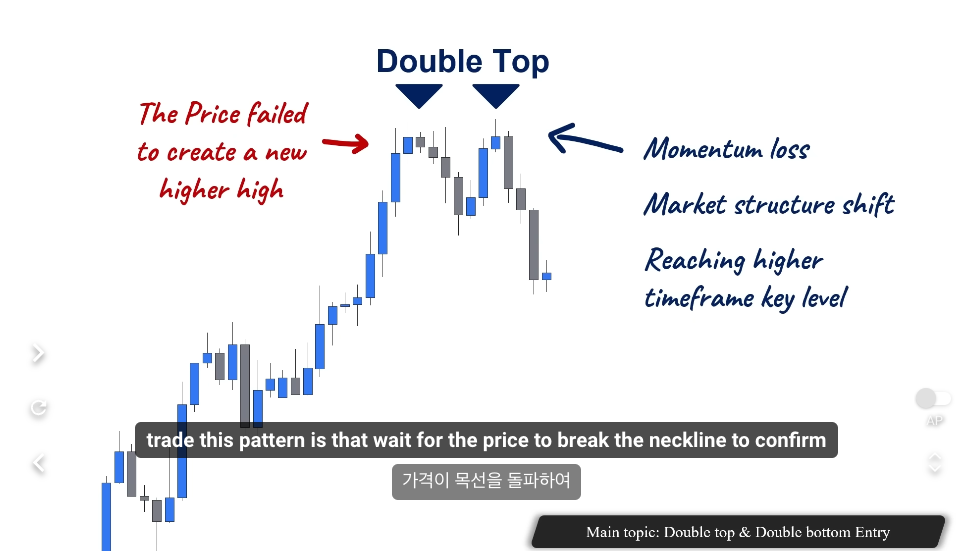 Double Top

The Price failed to create a new higher high

Momentum loss

Market structure shift

Reaching higher timeframe key level

AP

trade this pattern is that wait for the price to break the neckline to confirm

가격이 목선을 돌파하여

Main topic: Double top & Double bottom Entry